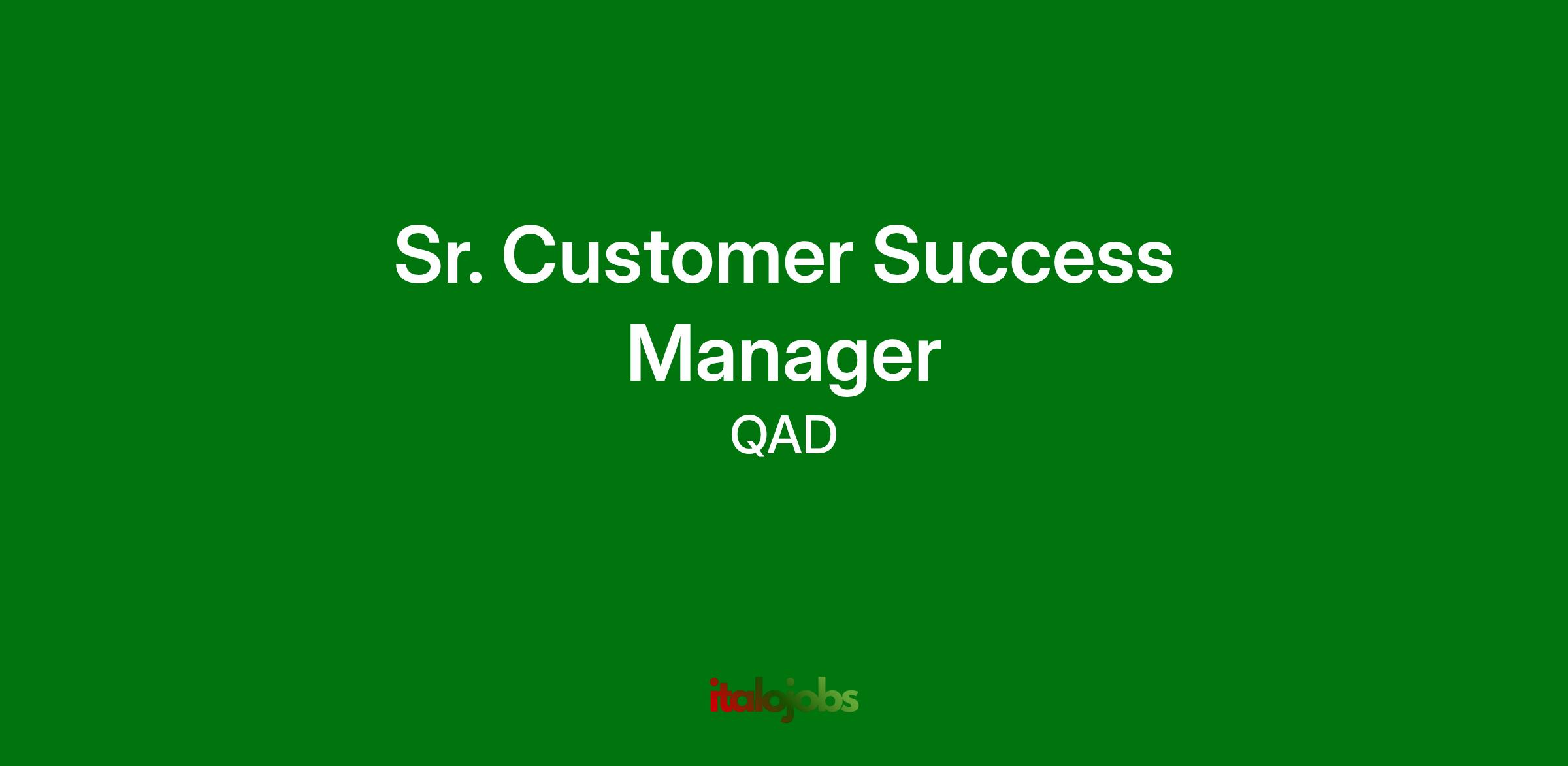 Sr. Customer Success Manager

QAD

italojobs